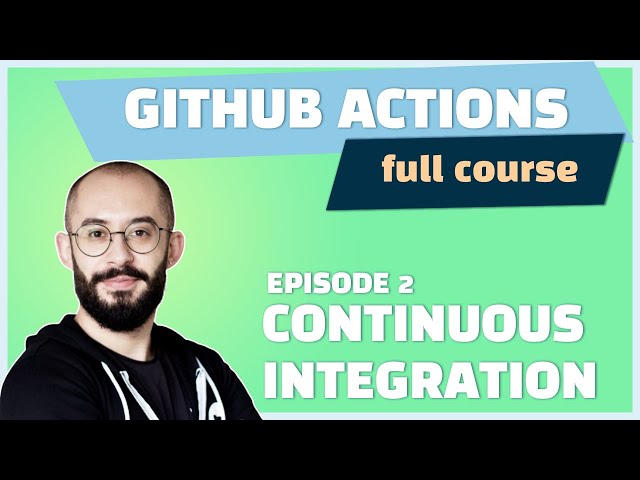 GITHUB ACTIONS
full course

EPISODE 2
CONTINUOUS INTEGRATION